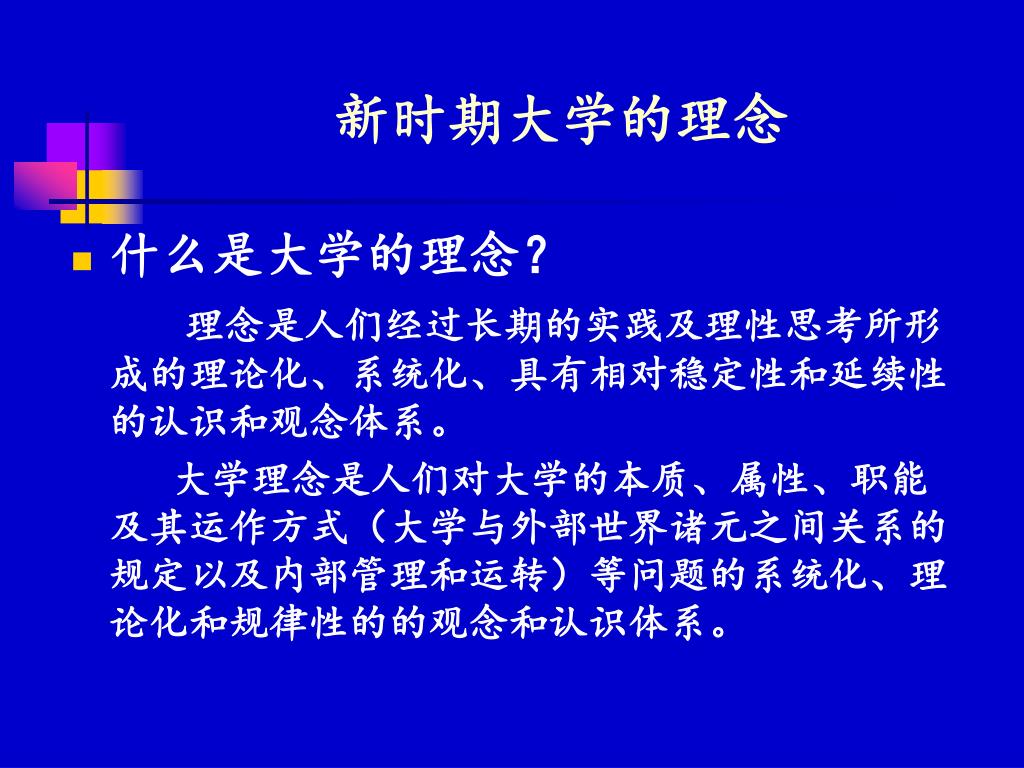 新时期大学的理念

什么是大学的理念?

理念是人们经过长期的实践及理性思考所形成的理论化、系统化、具有相对稳定性和延续性的认识和观念体系。

大学理念是人们对大学的本质、属性、职能及其运作方式（大学与外部世界诸元之间关系的规定以及内部管理和运转）等问题的系统化、理论化和规律性的的观念和认识体系。